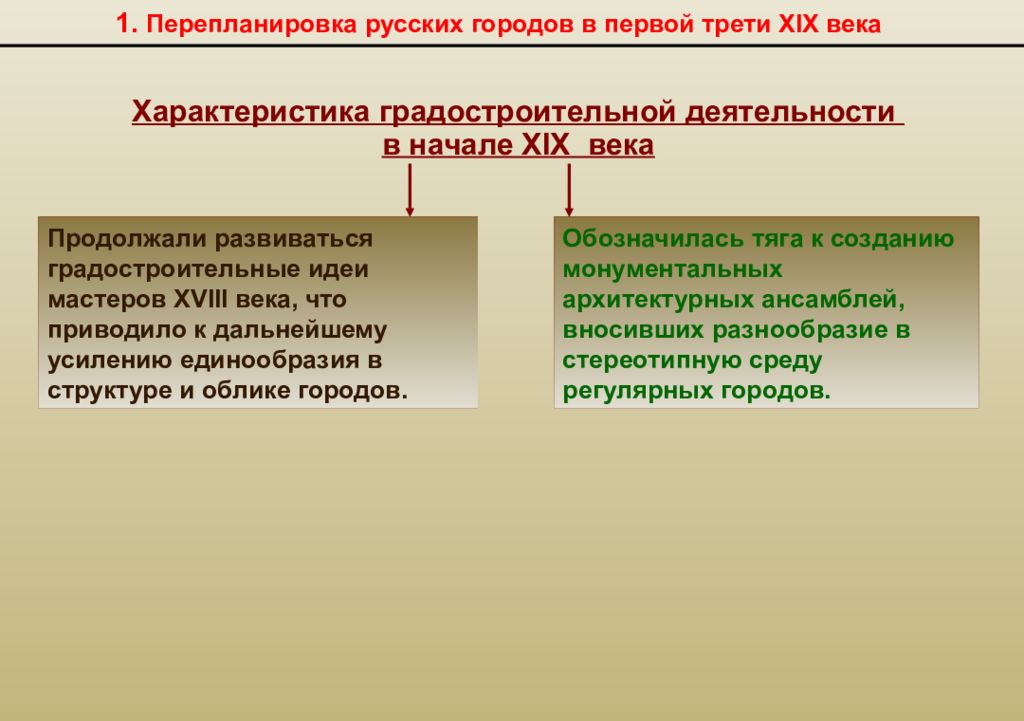 1. Перепланировка русских городов в первой трети XIX века

Характеристика градостроительной деятельности в начале XIX века

Продолжали развиваться градостроительные идеи мастеров XVIII века, что приводило к дальнейшему усилению единообразия в структуре и облике городов.

Обозначилась тяга к созданию монументальных архитектурных ансамблей, вносивших разнообразие в стереотипную среду регулярных городов.